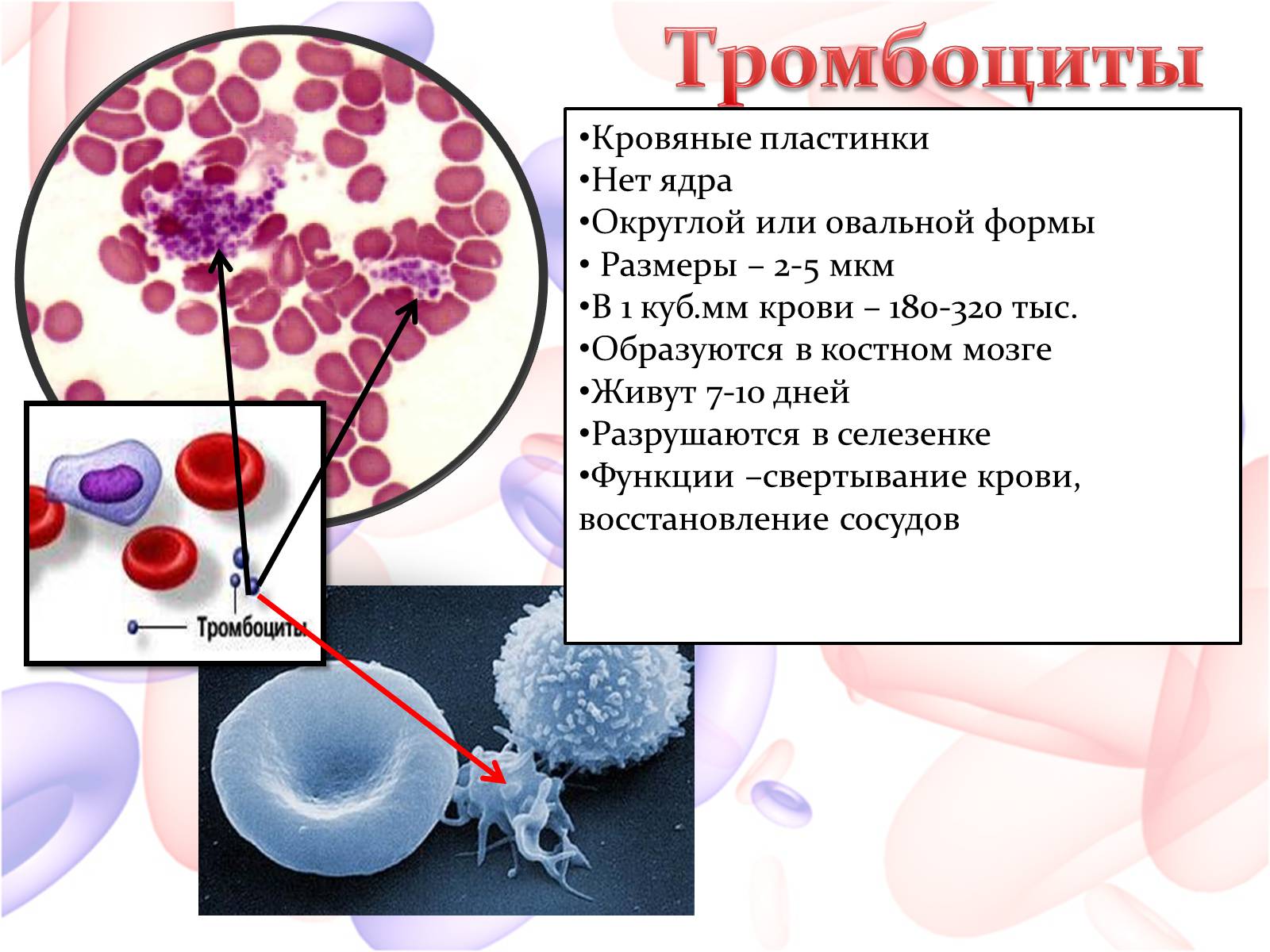 Тромбоциты

•Кровяные пластинки
•Нет ядра
•Округлой или овальной формы
• Размеры – 2-5 мкм
•В 1 куб.мм крови – 180-320 тыс.
•Образуются в костном мозге
•Живут 7-10 дней
•Разрушаются в селезенке
•Функции –свертывание крови, восстановление сосудов

Тромбоциты